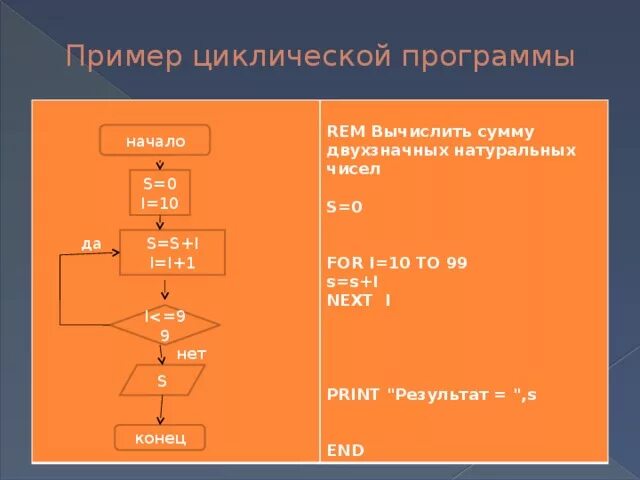 Пример циклической программы

начало

S=0
I=10

да

S=S+I
I=I+1

I<=9
9

нет

S

конец

REM Вычислить сумму двухзначных натуральных чисел

S=0

FOR I=10 TO 99
s=s+I
NEXT I

PRINT "Результат = ",s

END